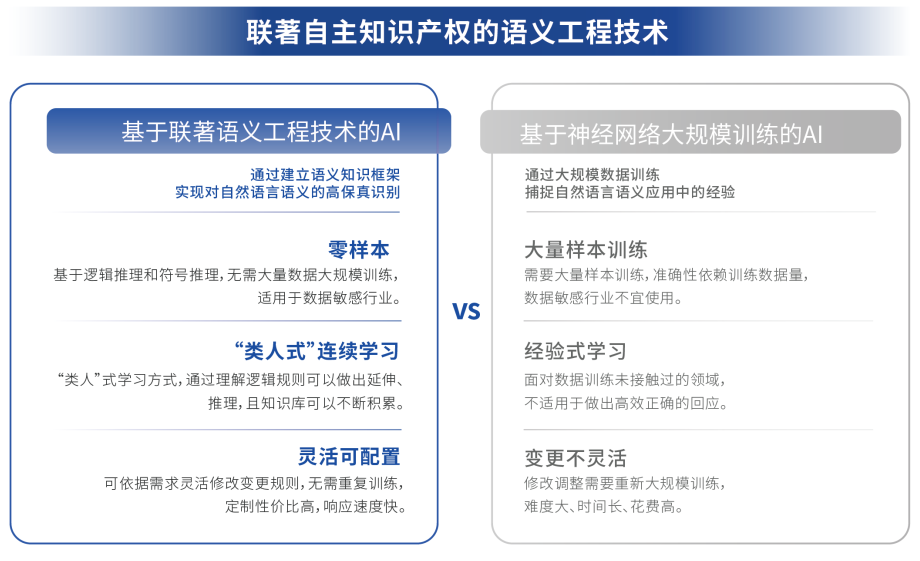 联著自主知识产权的语义工程技术

基于联著语义工程技术的AI

通过建立语义知识框架
实现对自然语言语义的高保真识别

零样本
基于逻辑推理和符号推理，无需大量数据大规模训练，适用于数据敏感行业。

“类人式”连续学习
“类人”式学习方式，通过理解逻辑规则可以做出延伸、推理，且知识库可以不断积累。

灵活可配置
可依据需求灵活修改变更规则，无需重复训练，定制性价比高，响应速度快。

VS

基于神经网络大规模训练的AI

通过大规模数据训练
捕捉自然语言语义应用中的经验

大量样本训练
需要大量样本训练，准确性依赖训练数据量，数据敏感行业不宜使用。

经验式学习
面对数据训练未接触过的领域，不适用于做出高效正确的回应。

变更不灵活
修改调整需要重新大规模训练，难度大、时间长、花费高。